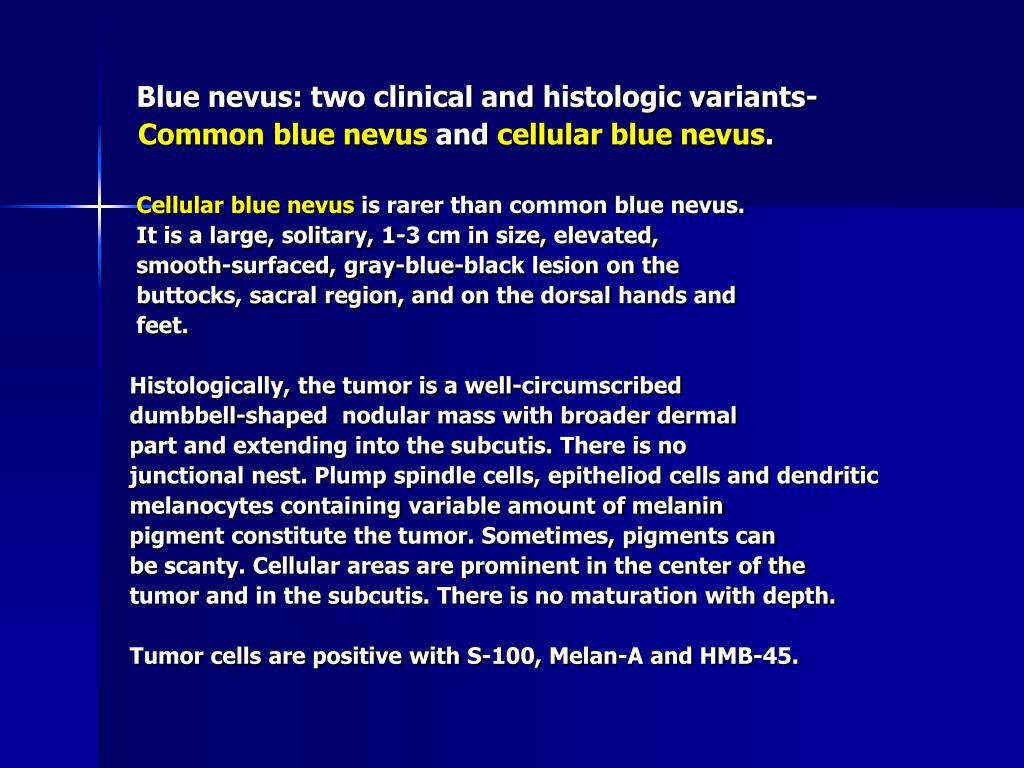 Blue nevus: two clinical and histologic variants- Common blue nevus and cellular blue nevus.

Cellular blue nevus is rarer than common blue nevus. It is a large, solitary, 1-3 cm in size, elevated, smooth-surfaced, gray-blue-black lesion on the buttocks, sacral region, and on the dorsal hands and feet.

Histologically, the tumor is a well-circumscribed dumbbell-shaped nodular mass with broader dermal part and extending into the subcutis. There is no junctional nest. Plump spindle cells, epitheliod cells and dendritic melanocytes containing variable amount of melanin pigment constitute the tumor. Sometimes, pigments can be scanty. Cellular areas are prominent in the center of the tumor and in the subcutis. There is no maturation with depth.

Tumor cells are positive with S-100, Melan-A and HMB-45.